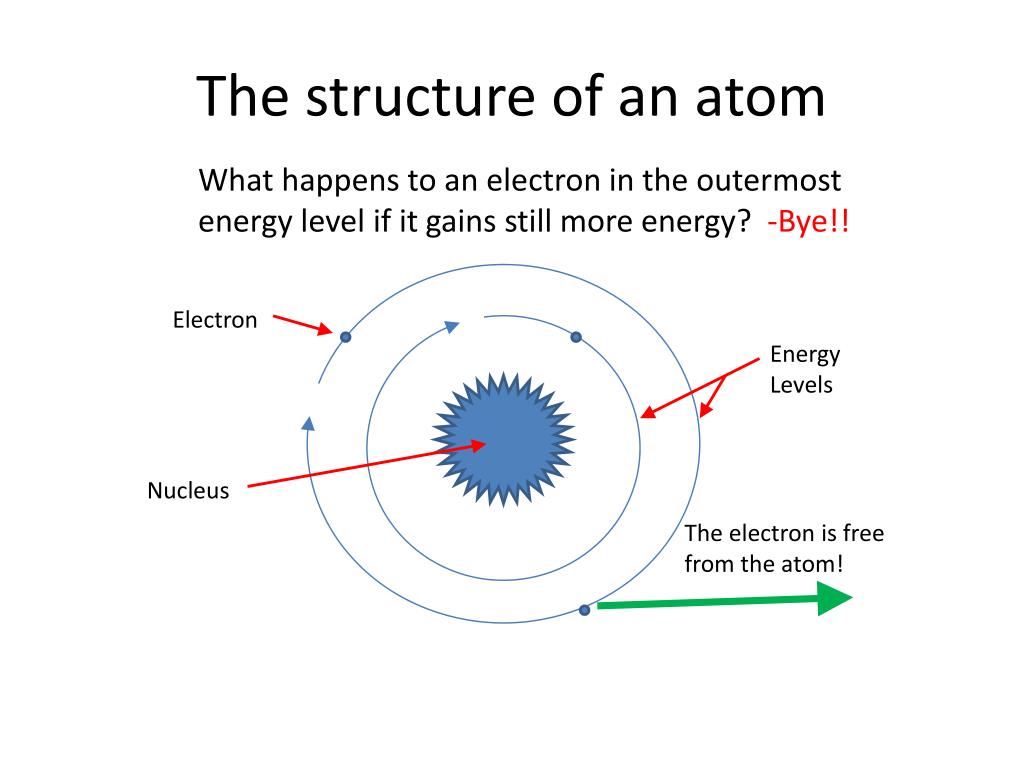 The structure of an atom

What happens to an electron in the outermost energy level if it gains still more energy? -Bye!!

Electron

Energy Levels

Nucleus

The electron is free from the atom!